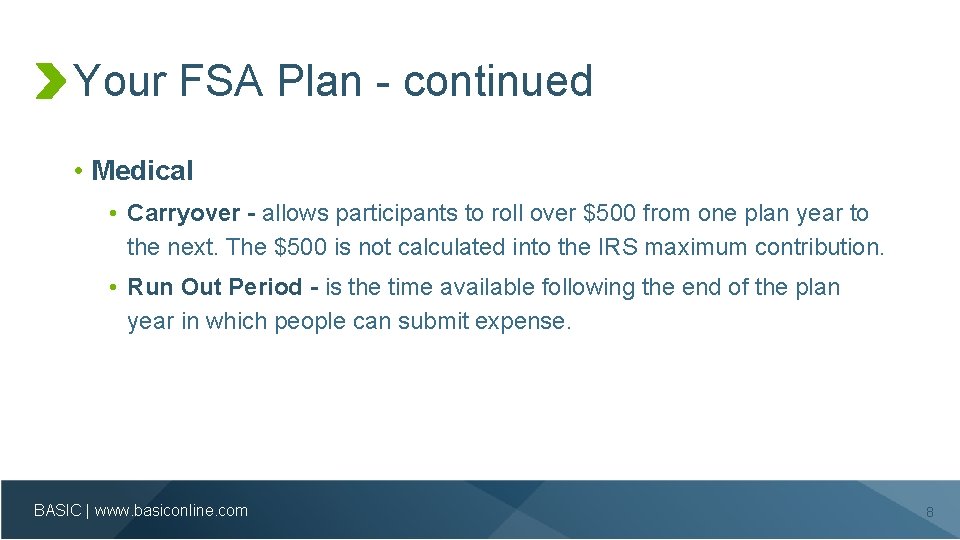 Your FSA Plan - continued

• Medical

• Carryover - allows participants to roll over \$500 from one plan year to the next. The \$500 is not calculated into the IRS maximum contribution.

• Run Out Period - is the time available following the end of the plan year in which people can submit expense.

BASIC | www.basiconline.com

8